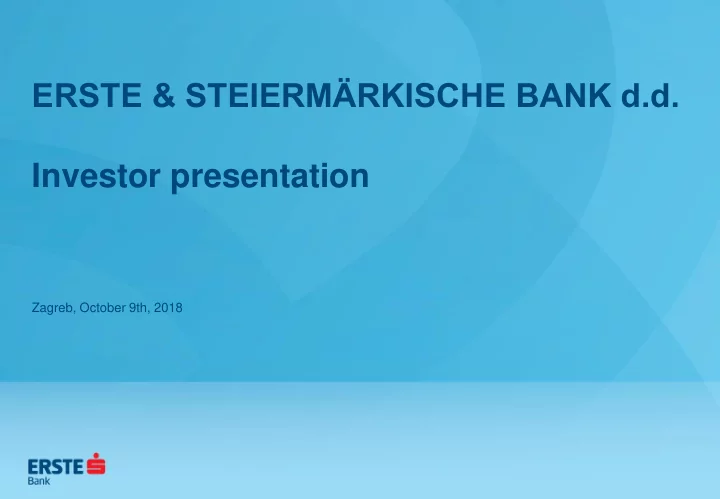 ERSTE & STEIERMÄRKISCHE BANK d.d.

Investor presentation

Zagreb, October 9th, 2018

ERSTE
Bank